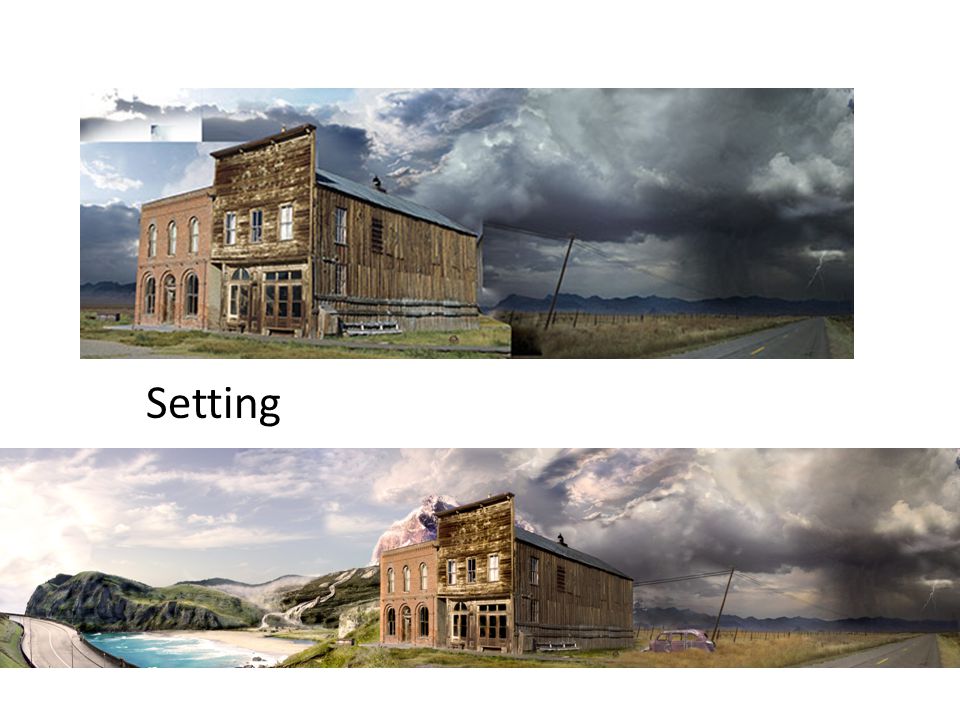 Setting